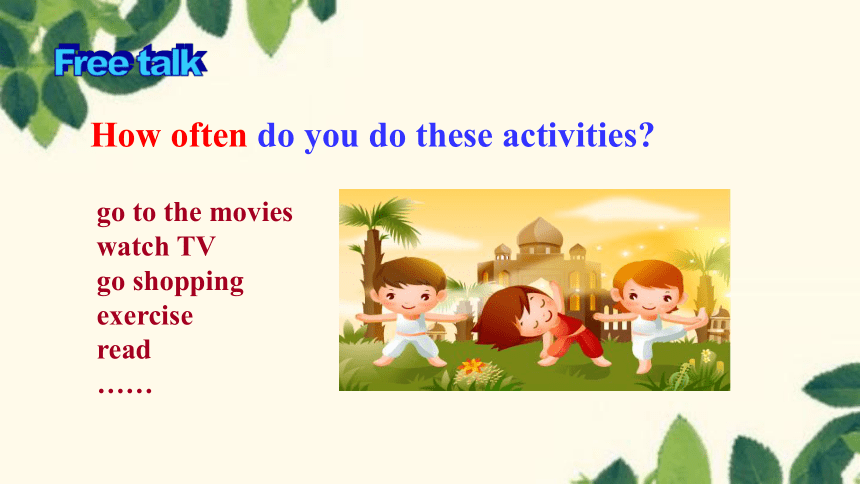 Free talk

How often do you do these activities?

go to the movies
watch TV
go shopping
exercise
read
……